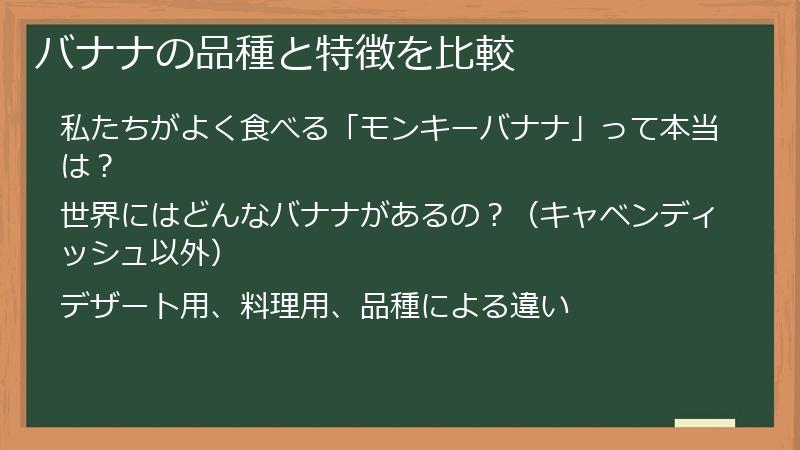 バナナの品種と特徴を比較

私たちがよく食べる「モンキーバナナ」って本当は？

世界にはどんなバナナがあるの？（キャベンディッシュ以外）

デザート用、料理用、品種による違い